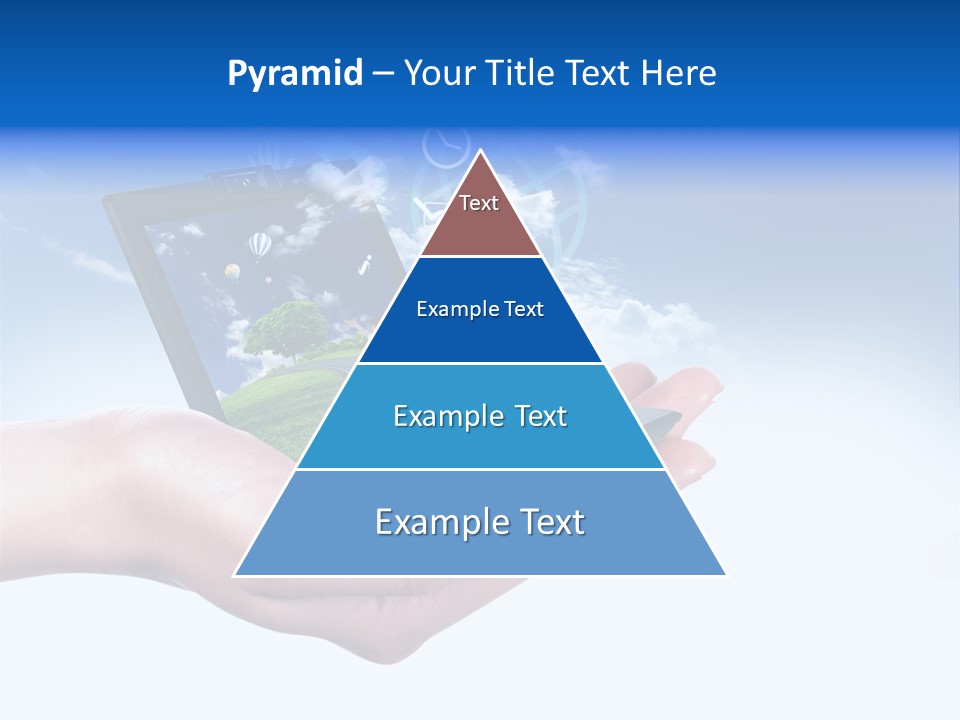 Pyramid – Your Title Text Here

Text

Example Text

Example Text

Example Text